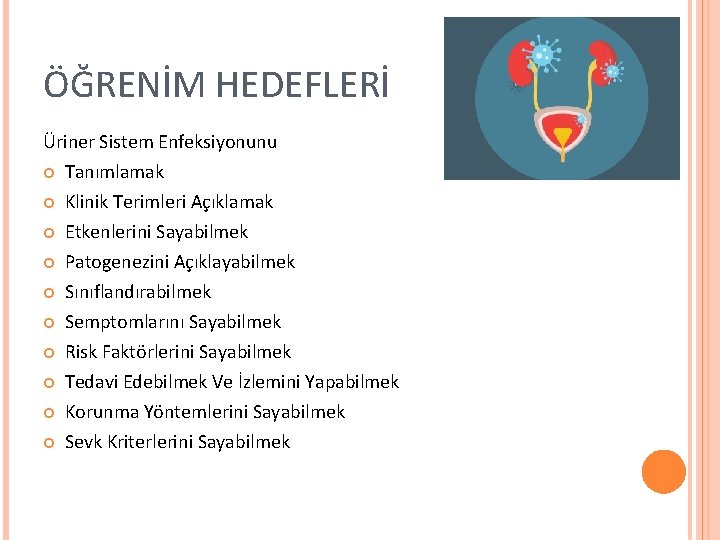 ÖĞRENİM HEDEFLERİ

Üriner Sistem Enfeksiyonunu

- Tanımlamak
- Klinik Terimleri Açıklamak
- Etkenlerini Sayabilmek
- Patogenezini Açıklayabilmek
- Sınıflandırabilmek
- Semptomlarını Sayabilmek
- Risk Faktörlerini Sayabilmek
- Tedavi Edebilmek Ve İzlemini Yapabilmek
- Korunma Yöntemlerini Sayabilmek
- Sevk Kriterlerini Sayabilmek